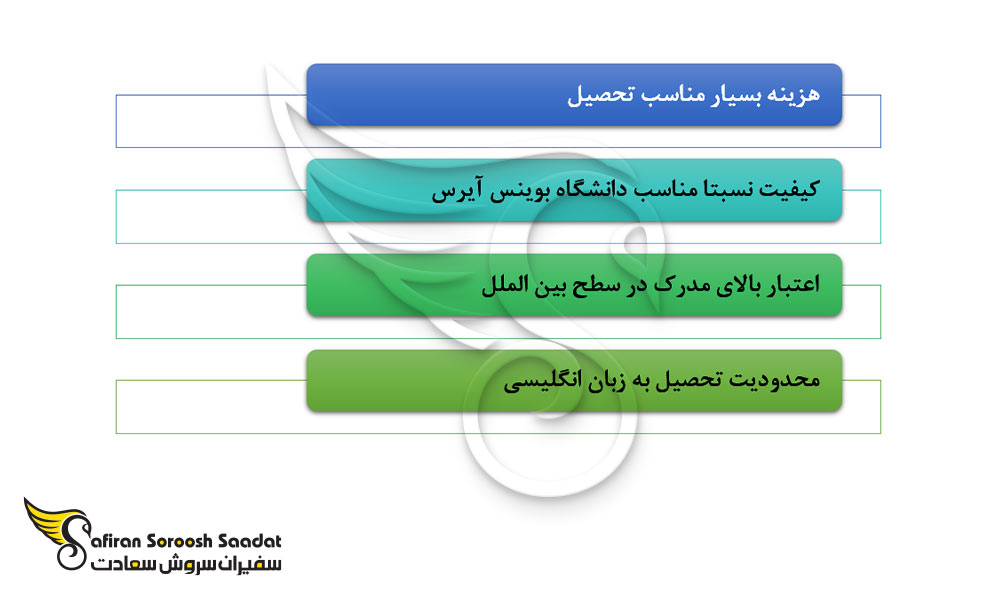 هزینه بسیار مناسب تحصیل

کیفیت نسبتا مناسب دانشگاه بوینس آیرس

اعتبار بالای مدرک در سطح بین الملل

محدودیت تحصیل به زبان انگلیسی

Safiran Soroosh Saadat
سفیران سروش سعادت